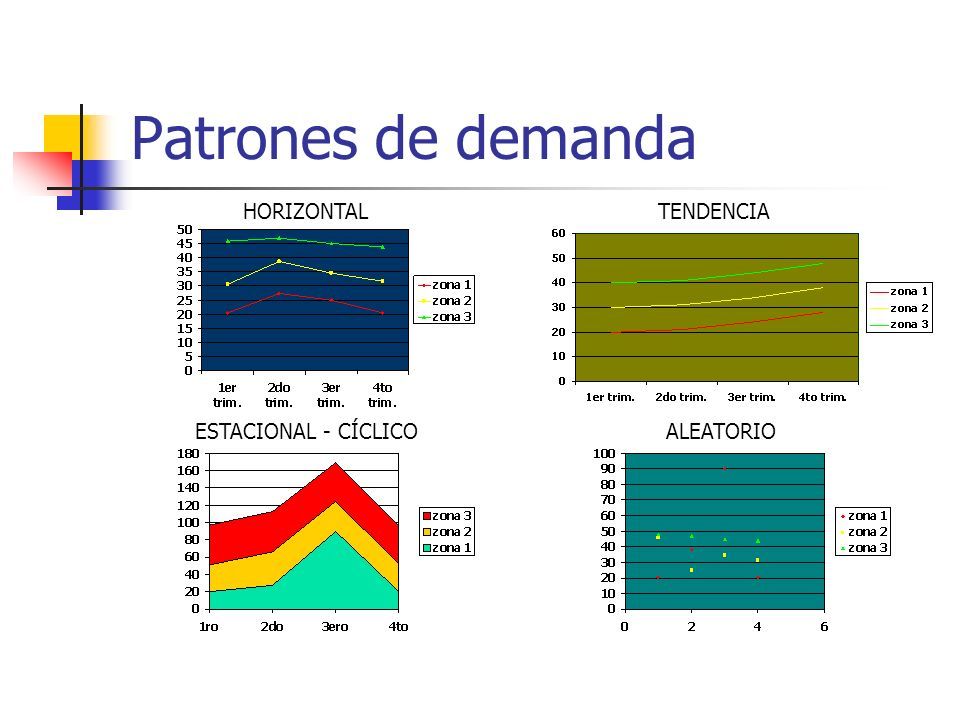 Patrones de demanda

HORIZONTAL

50
45
40
35
30
25
20
15
10
5
0

1er trim.
2do trim.
3er trim.
4to trim.

zona 1
zona 2
zona 3

TENDENCIA

60
50
40
30
20
10
0

1er trim.
2do trim.
3er trim.
4to trim.

zona 1
zona 2
zona 3

ESTACIONAL - CÍCLICO

180
160
140
120
100
80
60
40
20
0

1ro
2do
3ero
4to

zona 3
zona 2
zona 1

ALEATORIO

100
90
80
70
60
50
40
30
20
10
0

0
2
4
6

zona 1
zona 2
zona 3